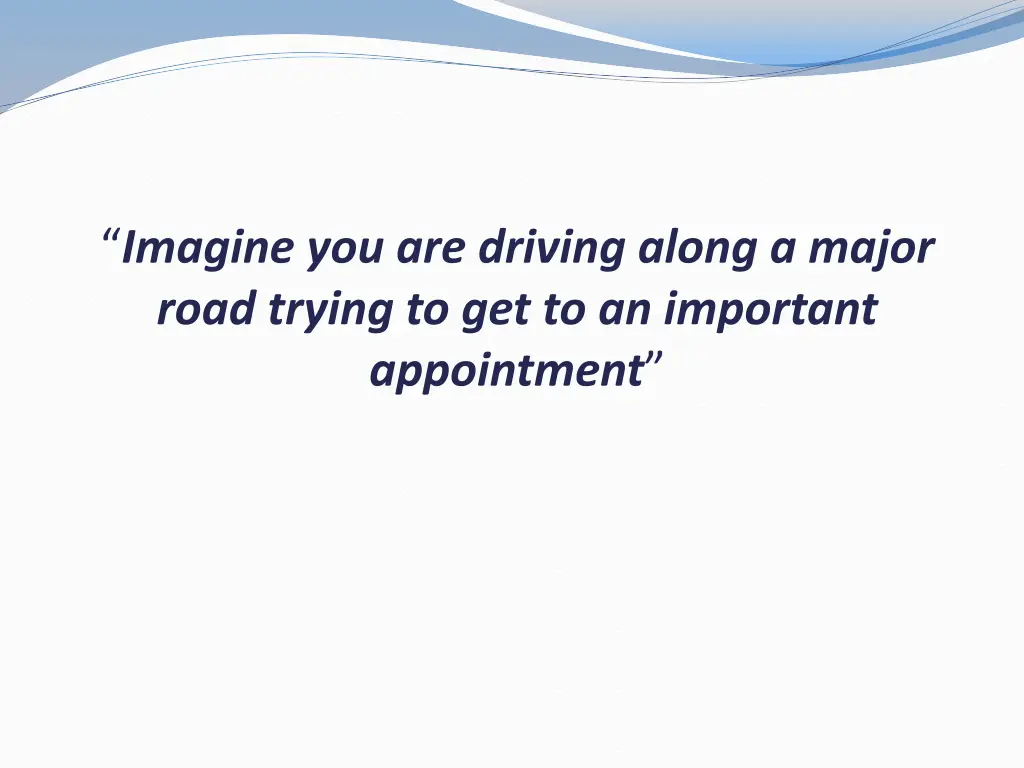 “Imagine you are driving along a major road trying to get to an important appointment”